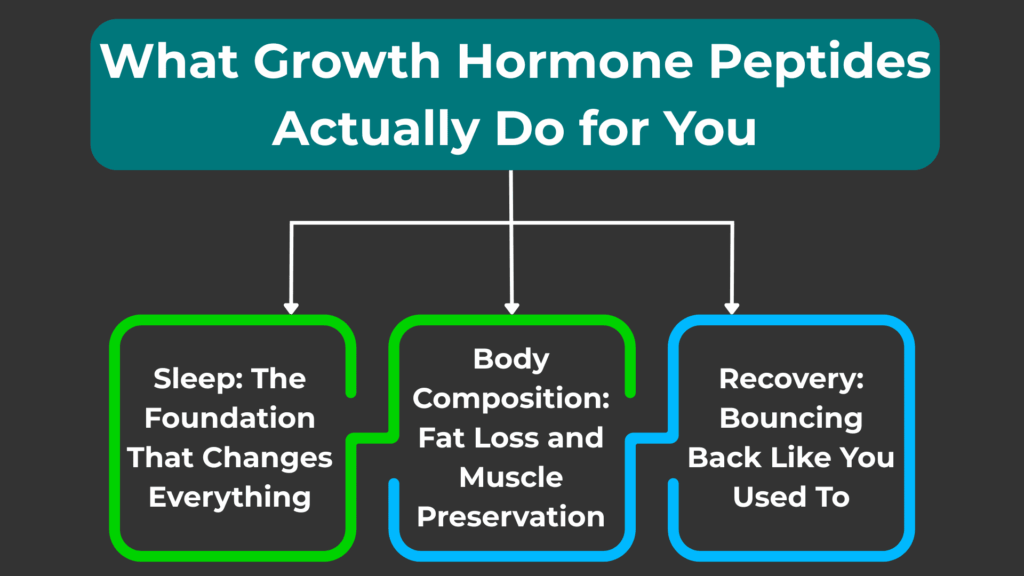 What Growth Hormone Peptides Actually Do for You

Sleep: The Foundation That Changes Everything

Body Composition: Fat Loss and Muscle Preservation

Recovery: Bouncing Back Like You Used To